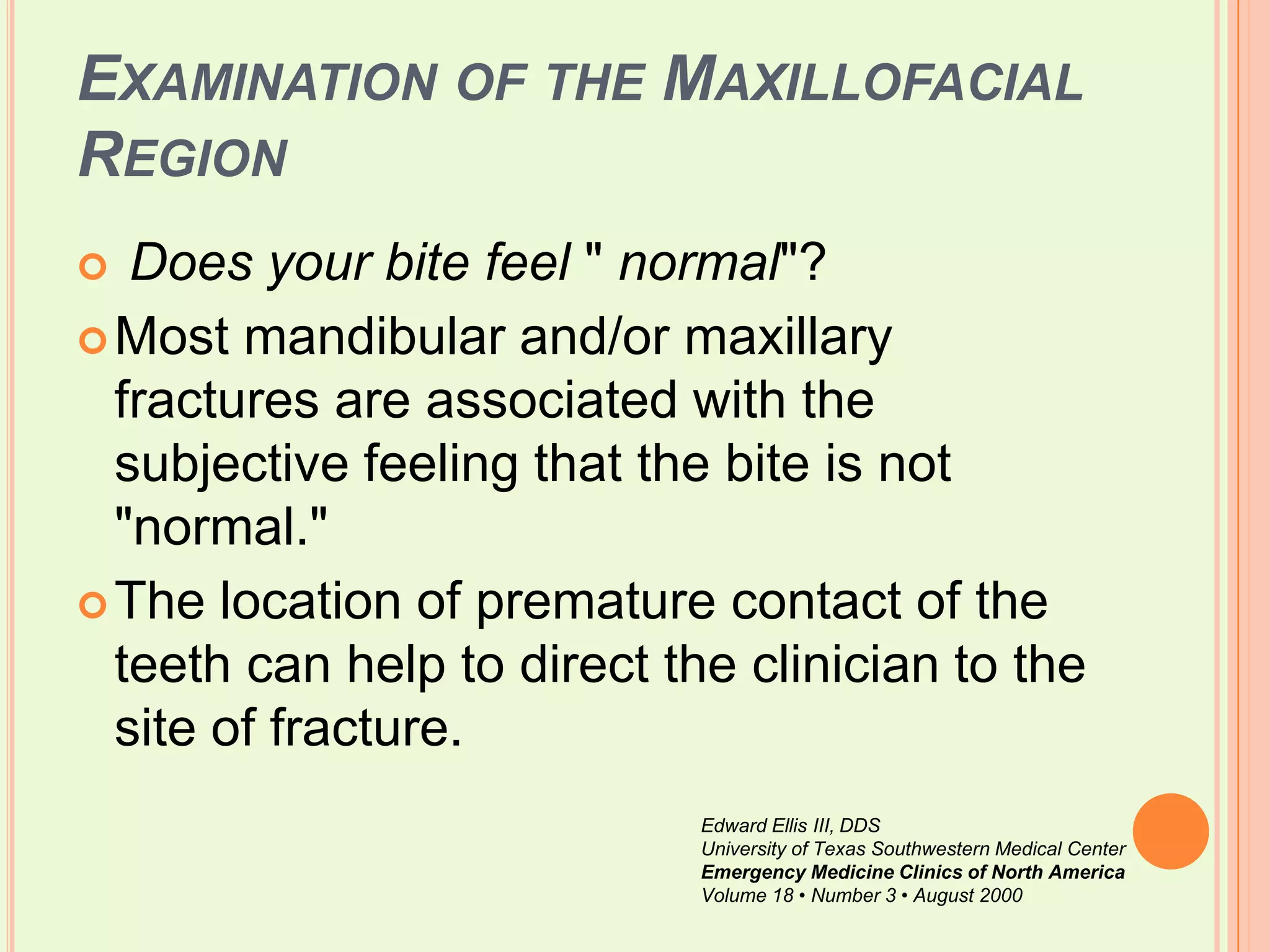 EXAMINATION OF THE MAXILLOFACIAL REGION

Does your bite feel " normal"?

Most mandibular and/or maxillary fractures are associated with the subjective feeling that the bite is not "normal."

The location of premature contact of the teeth can help to direct the clinician to the site of fracture.

Edward Ellis III, DDS
University of Texas Southwestern Medical Center
Emergency Medicine Clinics of North America
Volume 18 • Number 3 • August 2000